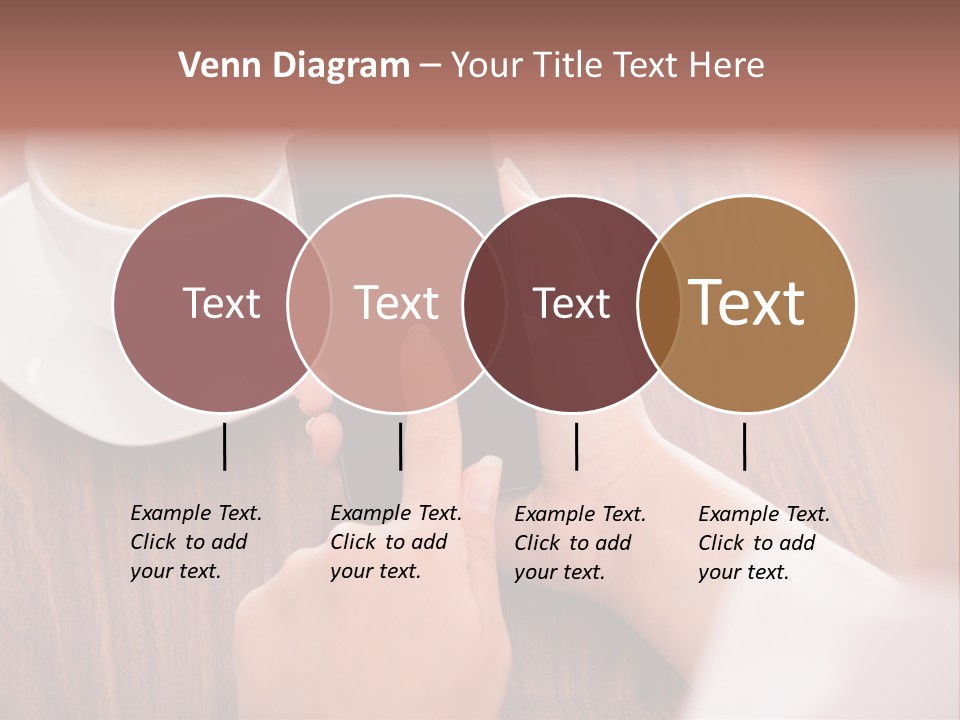 Venn Diagram – Your Title Text Here

Text

Text

Text

Text

Example Text. Click to add your text.

Example Text. Click to add your text.

Example Text. Click to add your text.

Example Text. Click to add your text.